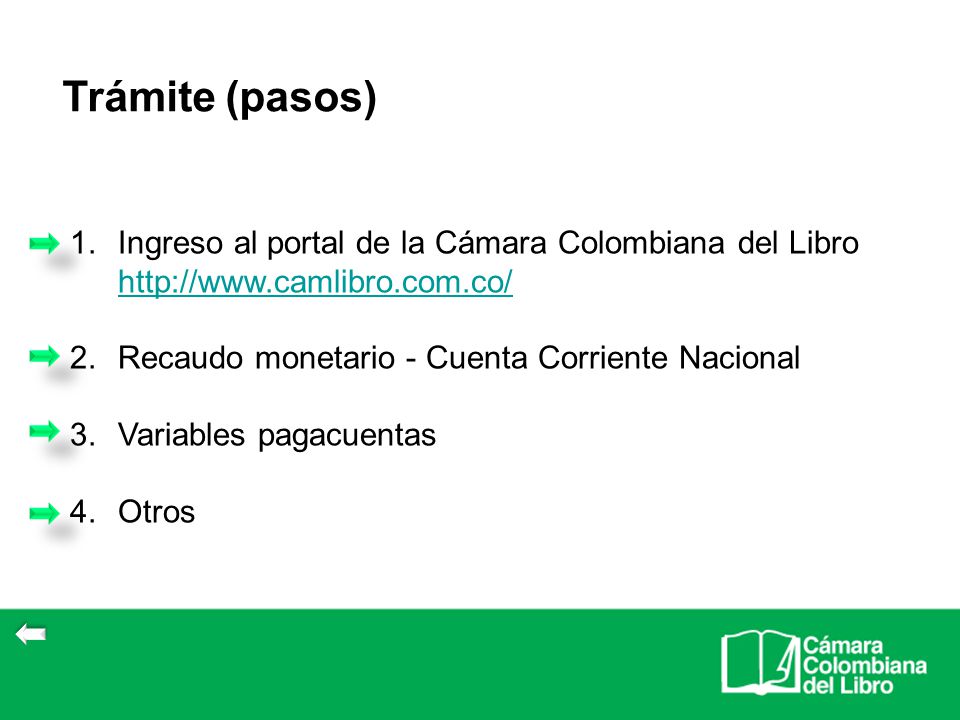 Trámite (pasos)

1. Ingreso al portal de la Cámara Colombiana del Libro http://www.camlibro.com.co/

2. Recaudo monetario - Cuenta Corriente Nacional

3. Variables pagacuentas

4. Otros

Cámara Colombiana del Libro